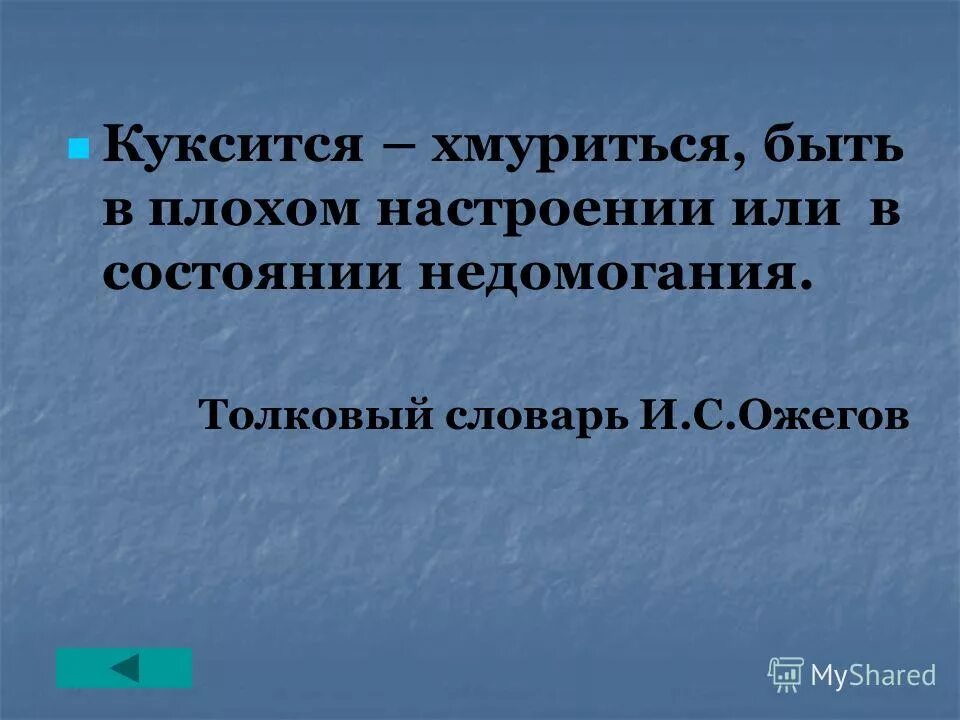 Куксится – хмуриться, быть в плохом настроении или в состоянии недомогания.

Толковый словарь И.С.Ожегов

MyShared